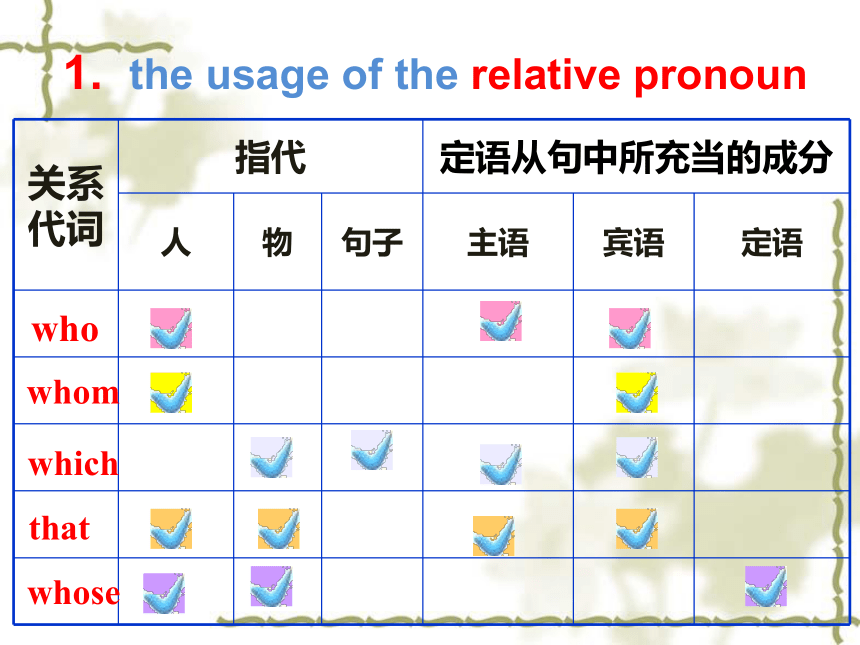 1. the usage of the relative pronoun

| 关系代词 | 指代 | | | 定语从句中所充当的成分 | | |
|---|---|---|---|---|---|---|
| | 人 | 物 | 句子 | 主语 | 宾语 | 定语 |
| who | ✓ | | | ✓ | ✓ | |
| whom | ✓ | | | | ✓ | |
| which | | ✓ | ✓ | ✓ | ✓ | |
| that | ✓ | ✓ | | ✓ | ✓ | |
| whose | ✓ | ✓ | | | | ✓ |